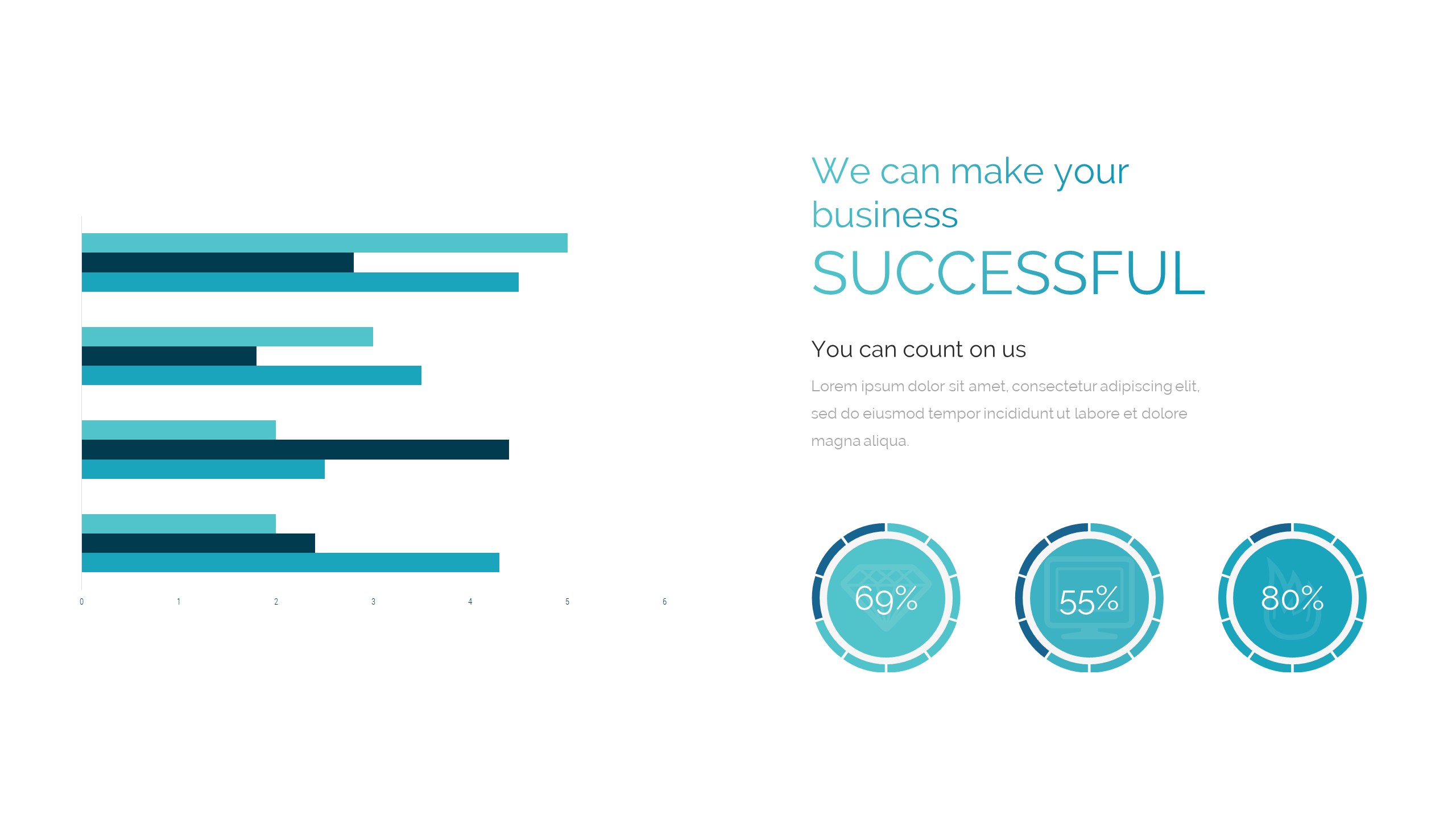 0 1 2 3 4 5 6

We can make your business

SUCCESSFUL

You can count on us

Lorem ipsum dolor sit amet, consectetur adipiscing elit, sed do eiusmod tempor incididunt ut labore et dolore magna aliqua.

69%

55%

80%